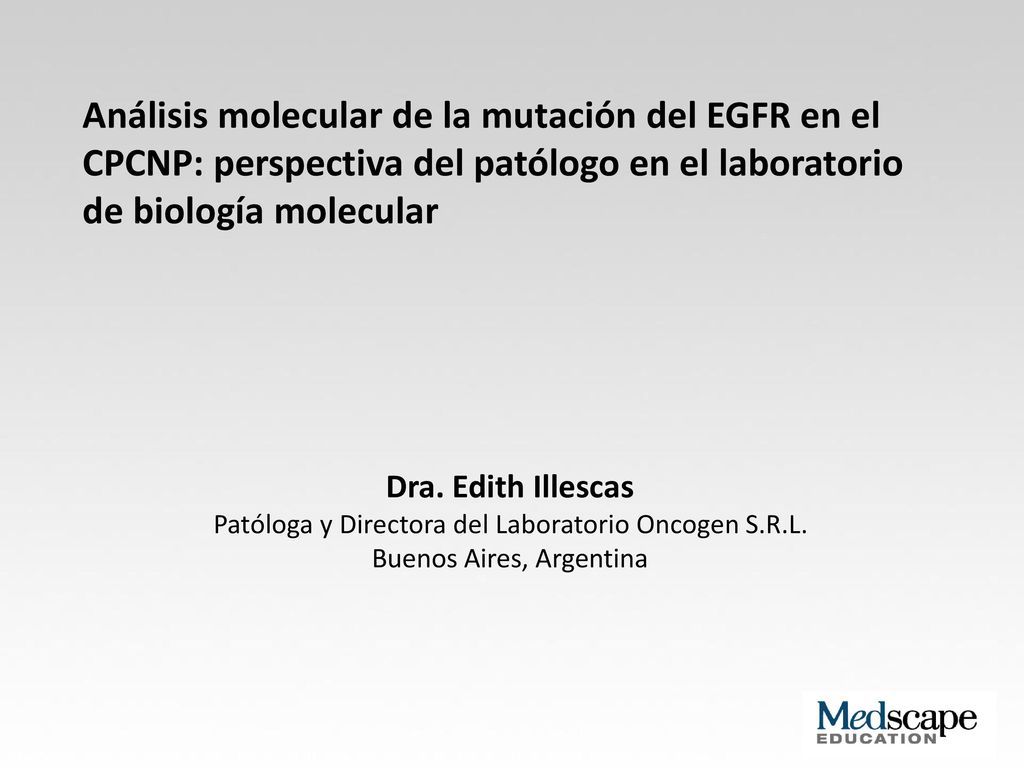 Análisis molecular de la mutación del EGFR en el CPCNP: perspectiva del patólogo en el laboratorio de biología molecular

Dra. Edith Illescas
Patóloga y Directora del Laboratorio Oncogen S.R.L.
Buenos Aires, Argentina

Medscape
EDUCATION